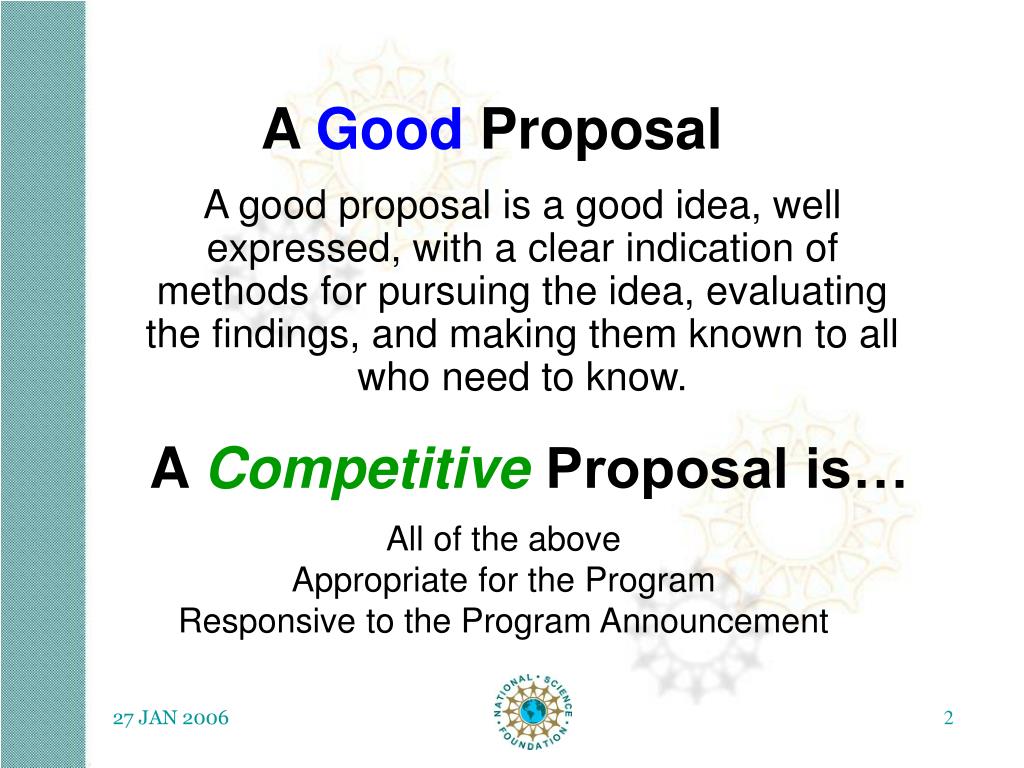 A Good Proposal

A good proposal is a good idea, well expressed, with a clear indication of methods for pursuing the idea, evaluating the findings, and making them known to all who need to know.

A Competitive Proposal is…

All of the above
Appropriate for the Program
Responsive to the Program Announcement

27 JAN 2006

NATIONAL SCIENCE FOUNDATION

2